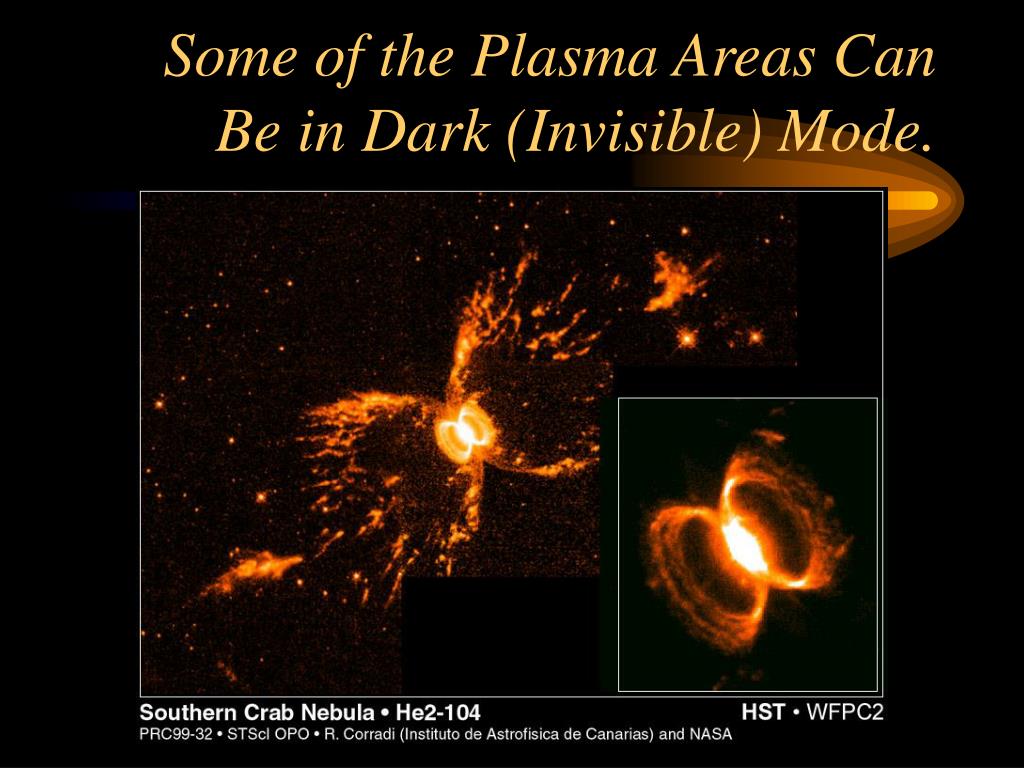 Some of the Plasma Areas Can Be in Dark (Invisible) Mode.

Southern Crab Nebula • He2-104

HST • WFPC2

PRC99-32 • STScI OPO • R. Corradi (Instituto de Astrofisica de Canarias) and NASA